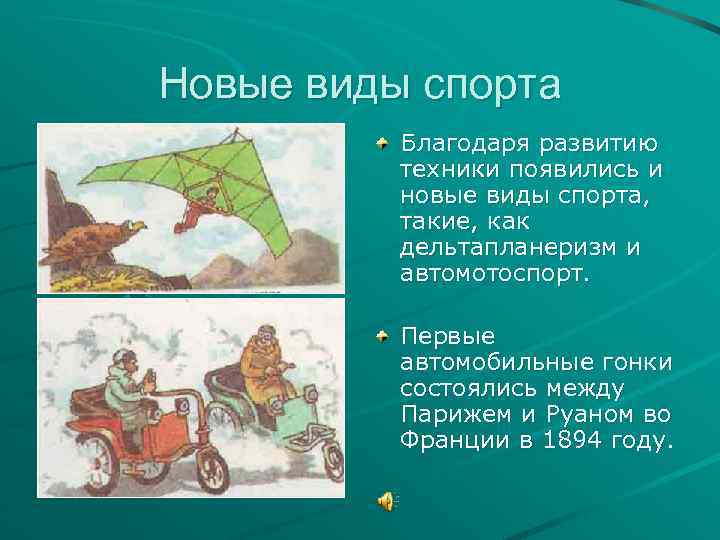 Новые виды спорта

Благодаря развитию техники появились и новые виды спорта, такие, как дельтапланеризм и автомотоспорт.

Первые автомобильные гонки состоялись между Парижем и Руаном во Франции в 1894 году.